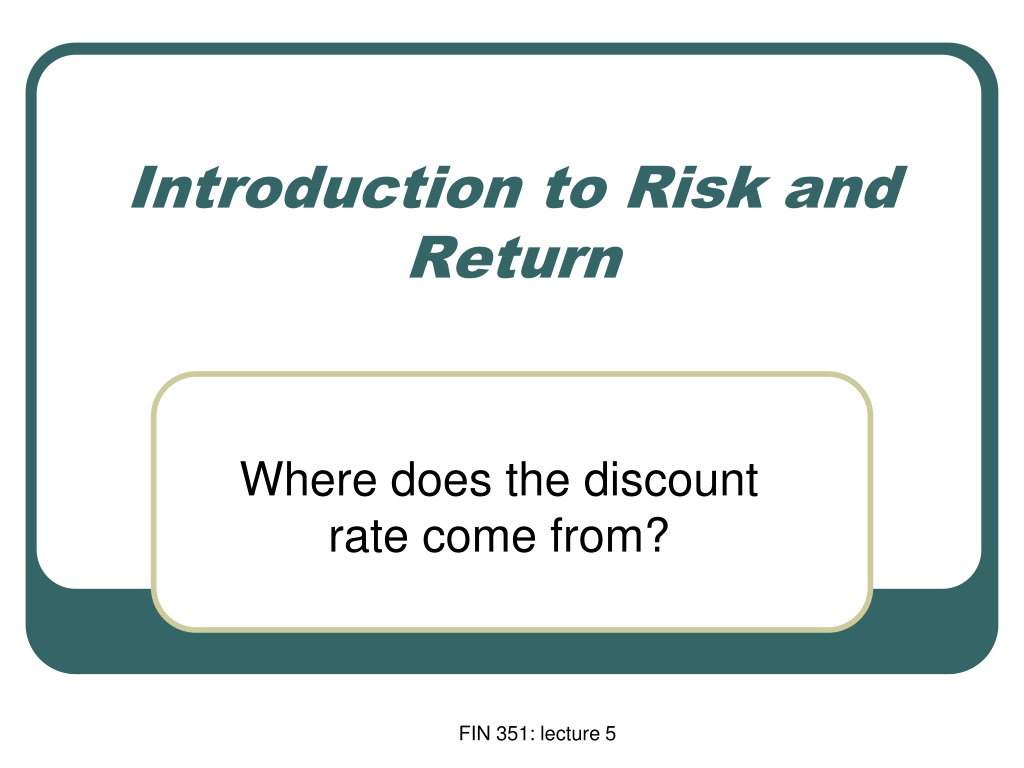 Introduction to Risk and Return

Where does the discount rate come from?

FIN 351: lecture 5